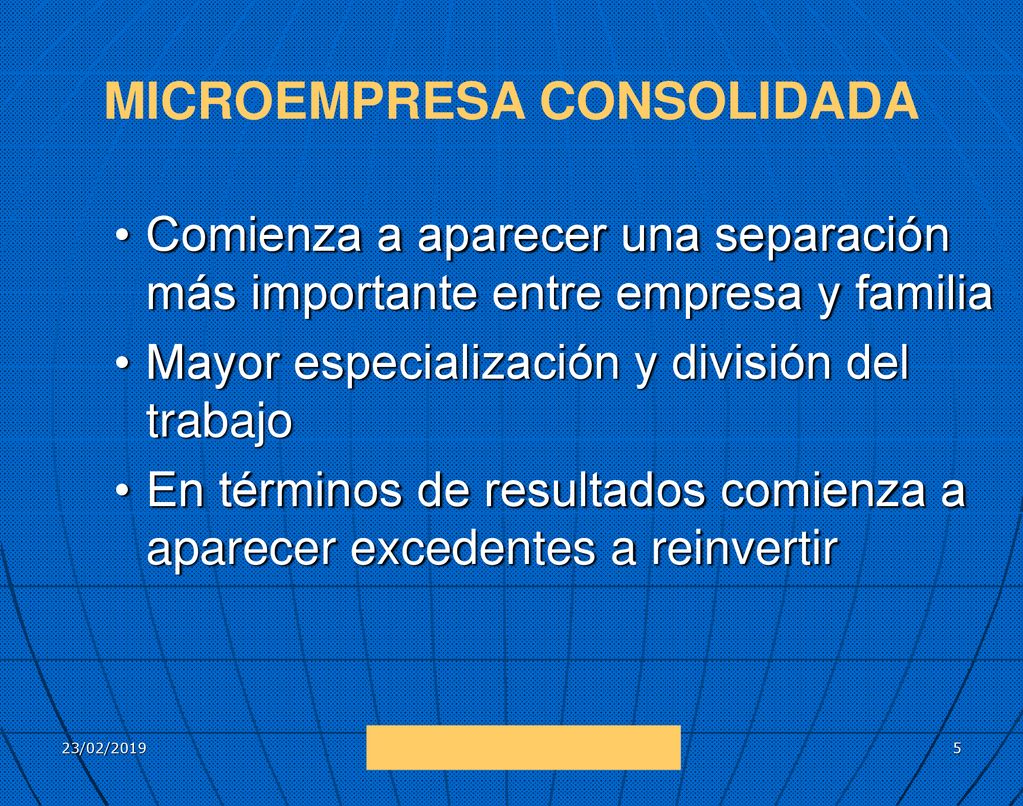 MICROEMPRESA CONSOLIDADA

• Comienza a aparecer una separación más importante entre empresa y familia
• Mayor especialización y división del trabajo
• En términos de resultados comienza a aparecer excedentes a reinvertir

23/02/2019

5